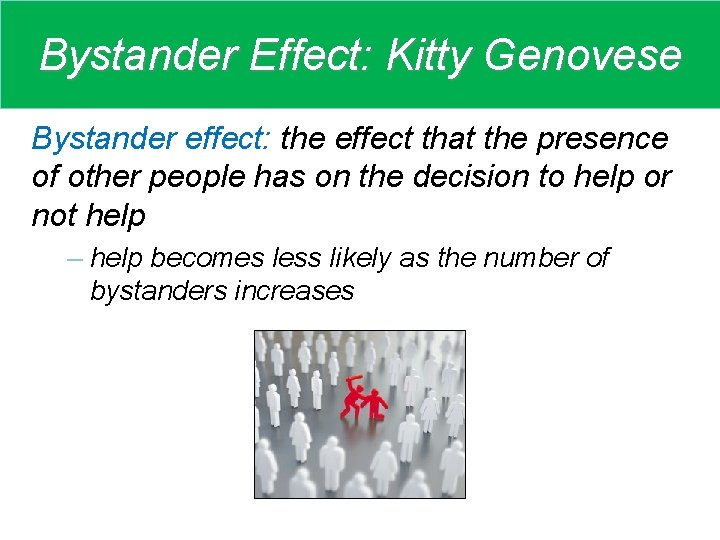 Bystander Effect: Kitty Genovese

Bystander effect: the effect that the presence of other people has on the decision to help or not help

– help becomes less likely as the number of bystanders increases